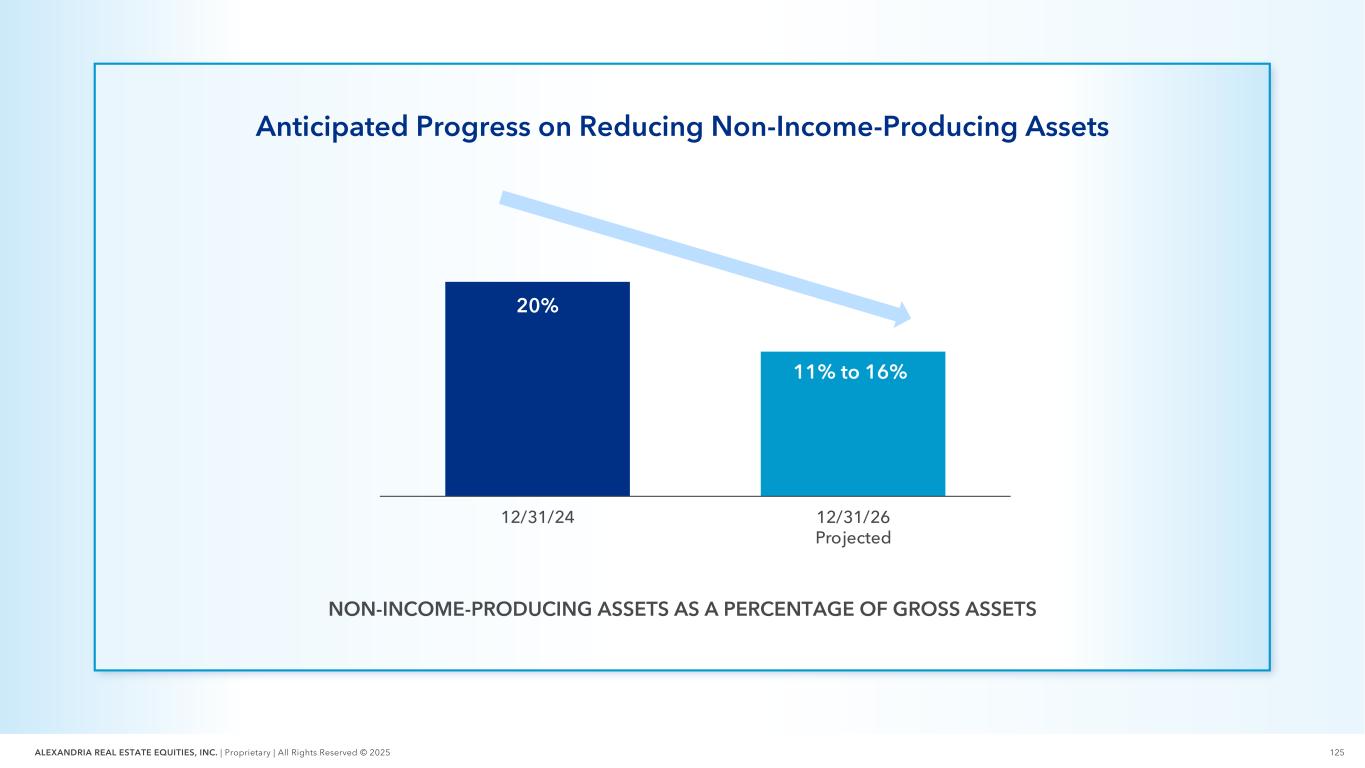 Anticipated Progress on Reducing Non-Income-Producing Assets

20%

11% to 16%

12/31/24

12/31/26
Projected

NON-INCOME-PRODUCING ASSETS AS A PERCENTAGE OF GROSS ASSETS

ALEXANDRIA REAL ESTATE EQUITIES, INC. | Proprietary | All Rights Reserved © 2025

125